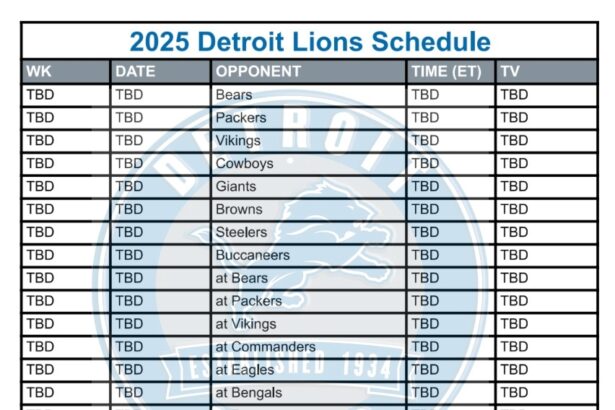 2025 Detroit Lions Schedule

| WK | DATE | OPPONENT | TIME (ET) | TV |
|---|---|---|---|---|
| TBD | TBD | Bears | TBD | TBD |
| TBD | TBD | Packers | TBD | TBD |
| TBD | TBD | Vikings | TBD | TBD |
| TBD | TBD | Cowboys | TBD | TBD |
| TBD | TBD | Giants | TBD | TBD |
| TBD | TBD | Browns | TBD | TBD |
| TBD | TBD | Steelers | TBD | TBD |
| TBD | TBD | Buccaneers | TBD | TBD |
| TBD | TBD | at Bears | TBD | TBD |
| TBD | TBD | at Packers | TBD | TBD |
| TBD | TBD | at Vikings | TBD | TBD |
| TBD | TBD | at Commanders | TBD | TBD |
| TBD | TBD | at Eagles | TBD | TBD |
| TBD | TBD | at Bengals | TBD | TBD |

DETROIT
ESTABLISHED 1934